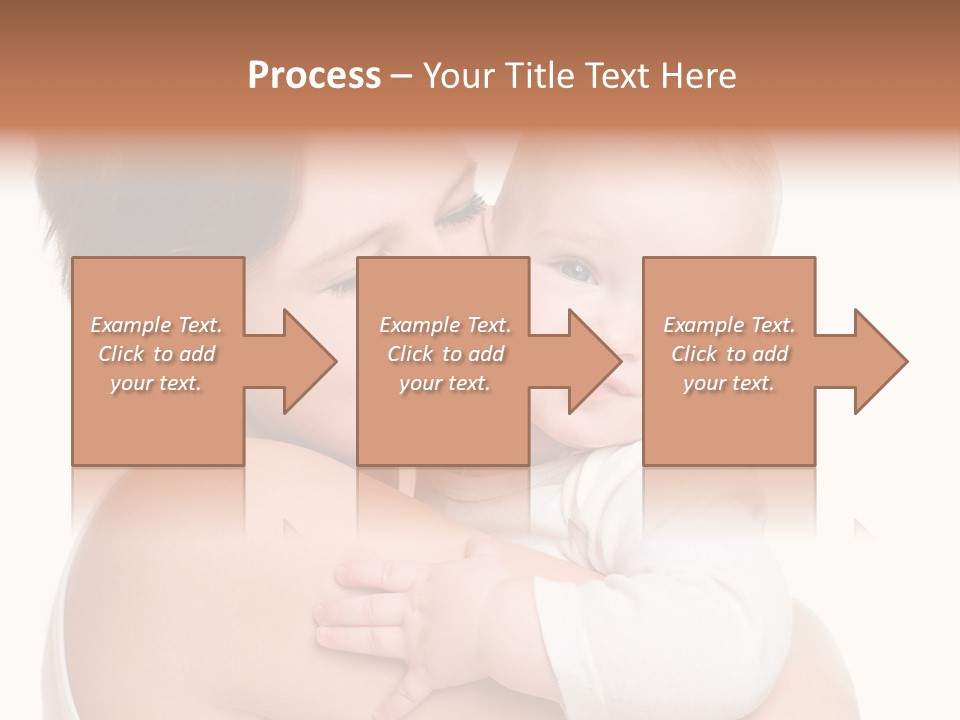 Process – Your Title Text Here

Example Text. Click to add your text.

Example Text. Click to add your text.

Example Text. Click to add your text.